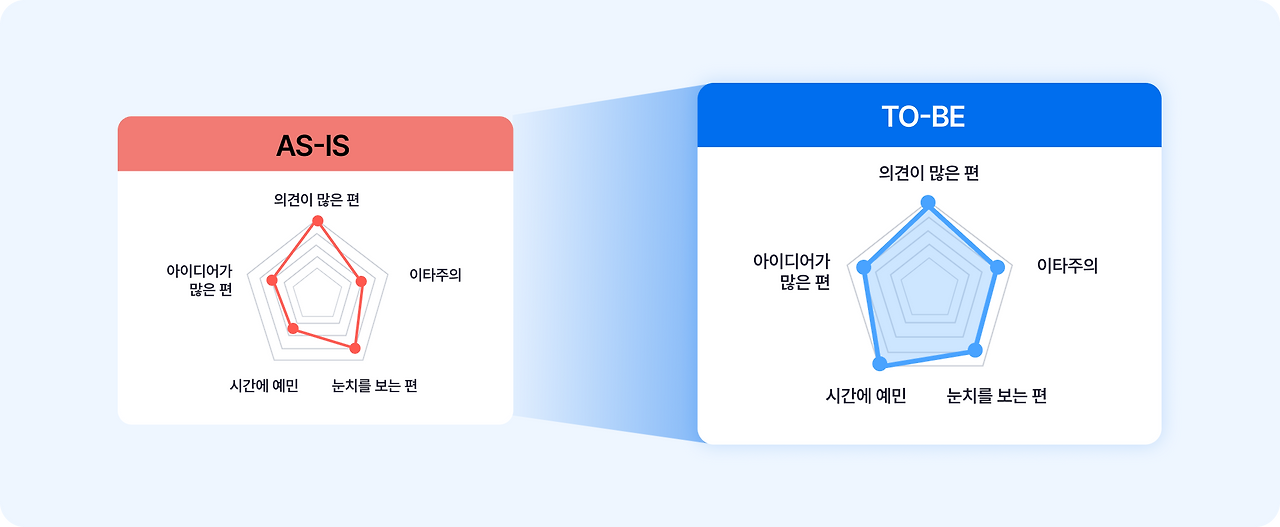 AS-IS

의견이 많은 편

아이디어가 많은 편

이타주의

시간에 예민

눈치를 보는 편

TO-BE

의견이 많은 편

아이디어가 많은 편

이타주의

시간에 예민

눈치를 보는 편